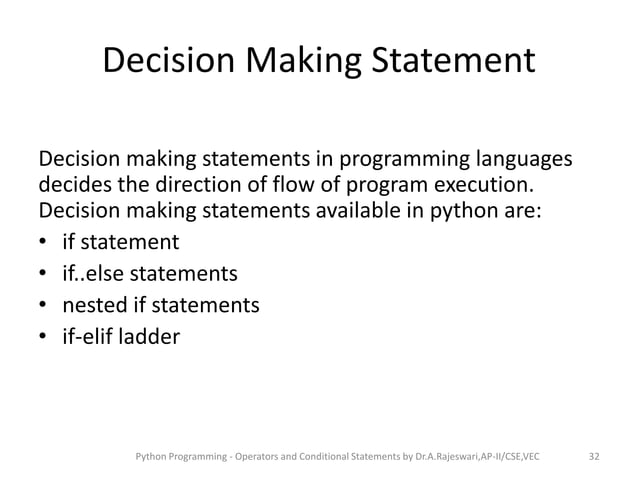 Decision Making Statement

Decision making statements in programming languages decides the direction of flow of program execution. Decision making statements available in python are:

• if statement
• if..else statements
• nested if statements
• if-elif ladder

Python Programming - Operators and Conditional Statements by Dr.A.Rajeswari,AP-II/CSE,VEC 32